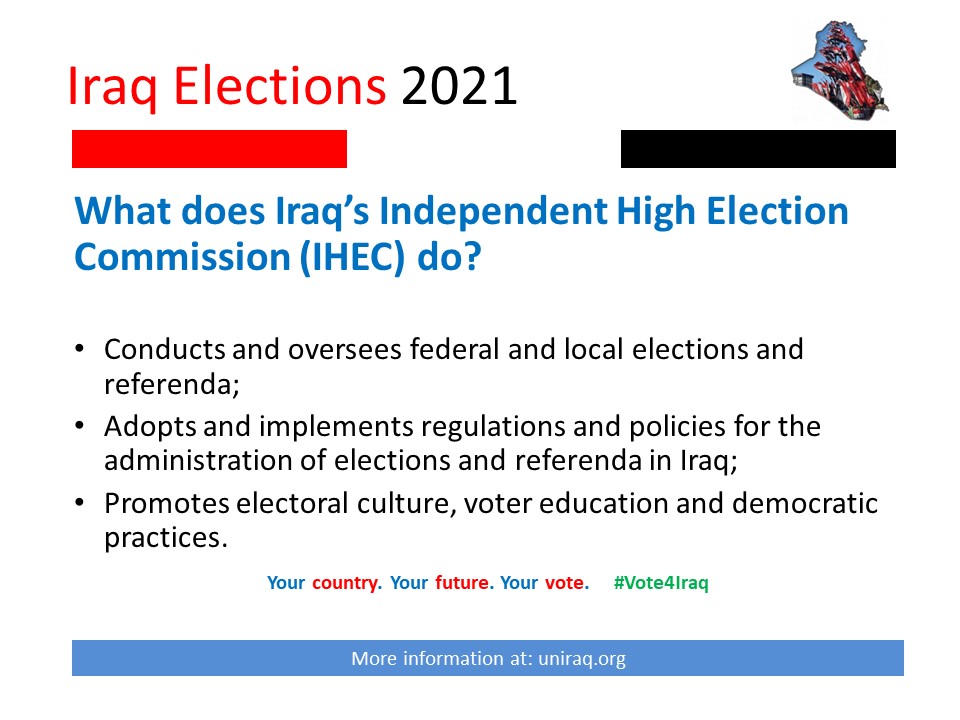 Iraq Elections 2021

What does Iraq's Independent High Election Commission (IHEC) do?

• Conducts and oversees federal and local elections and referenda;
• Adopts and implements regulations and policies for the administration of elections and referenda in Iraq;
• Promotes electoral culture, voter education and democratic practices.

Your country. Your future. Your vote. #Vote4Iraq

More information at: uniraq.org